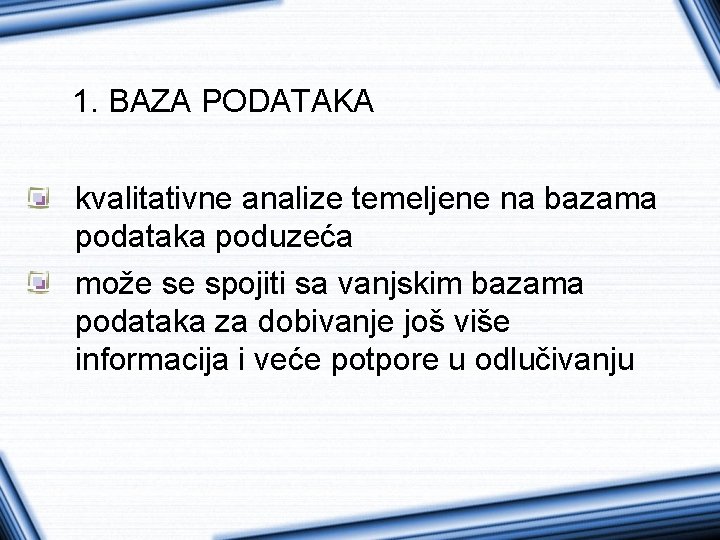 1. BAZA PODATAKA

kvalitativne analize temeljene na bazama podataka poduzeća

može se spojiti sa vanjskim bazama podataka za dobivanje još više informacija i veće potpore u odlučivanju